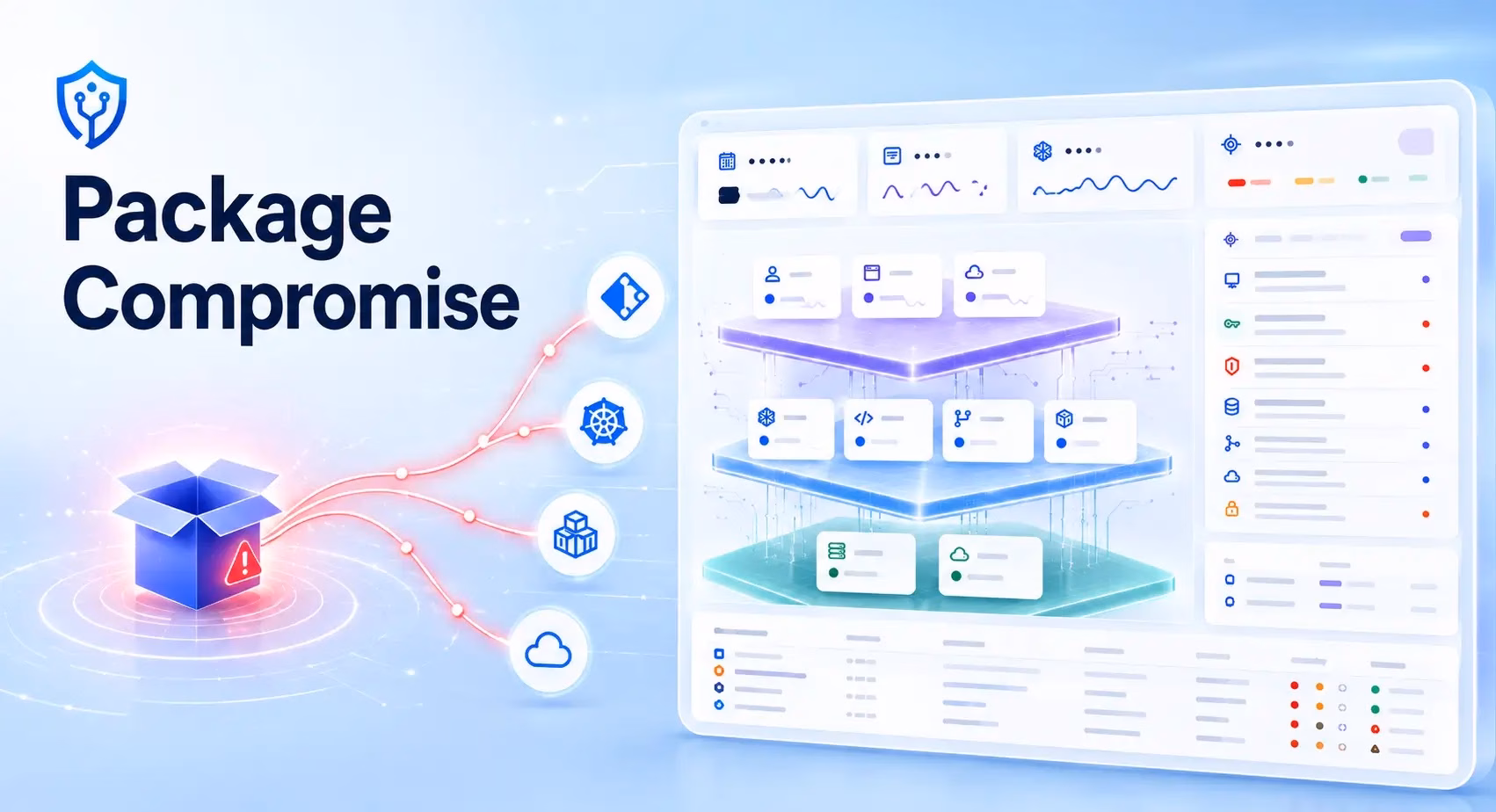 Package Compromise